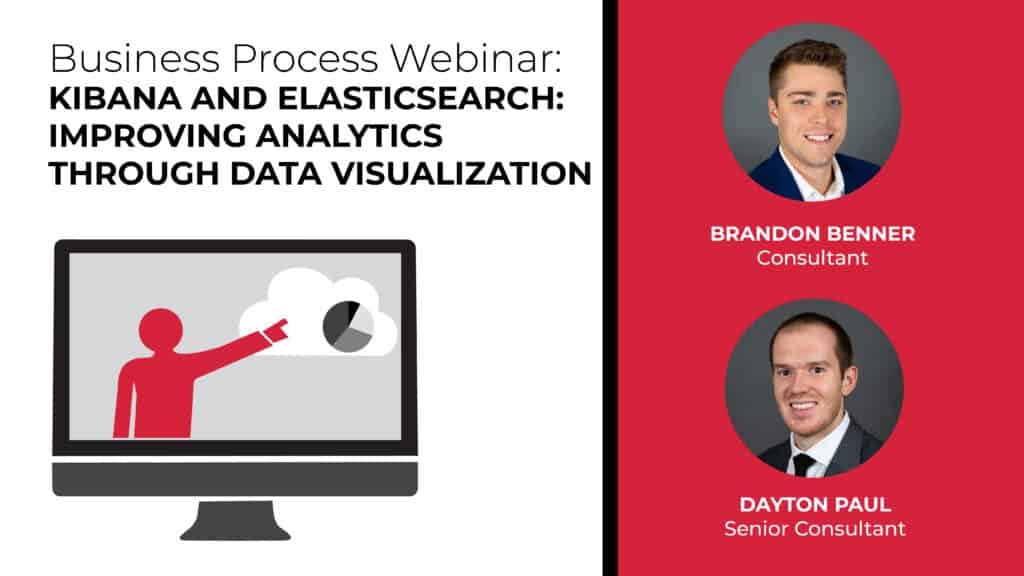 Business Process Webinar:
KIBANA AND ELASTICSEARCH: IMPROVING ANALYTICS THROUGH DATA VISUALIZATION

BRANDON BENNER
Consultant

DAYTON PAUL
Senior Consultant